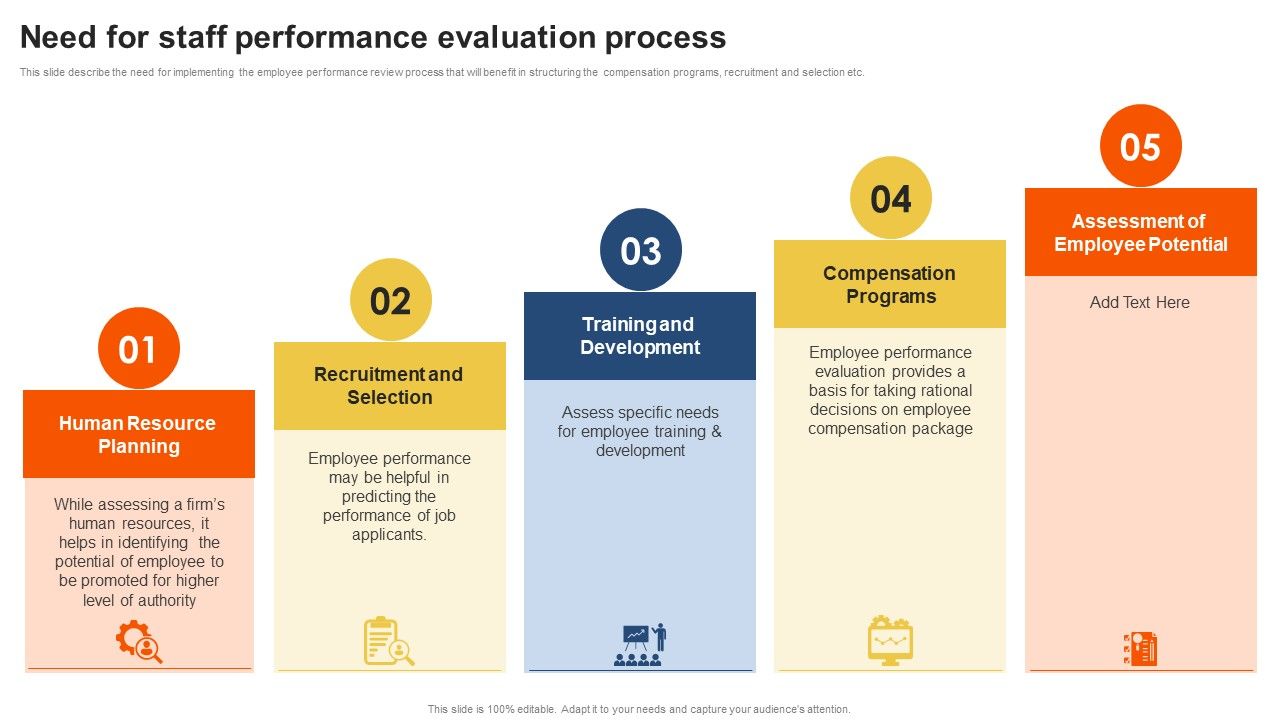 Need for staff performance evaluation process

This slide describe the need for implementing the employee performance review process that will benefit in structuring the compensation programs, recruitment and selection etc.

01

Human Resource Planning

While assessing a firm's human resources, it helps in identifying the potential of employee to be promoted for higher level of authority

02

Recruitment and Selection

Employee performance may be helpful in predicting the performance of job applicants.

03

Training and Development

Assess specific needs for employee training & development

04

Compensation Programs

Employee performance evaluation provides a basis for taking rational decisions on employee compensation package

05

Assessment of Employee Potential

Add Text Here

This slide is 100% editable. Adapt it to your needs and capture your audience's attention.